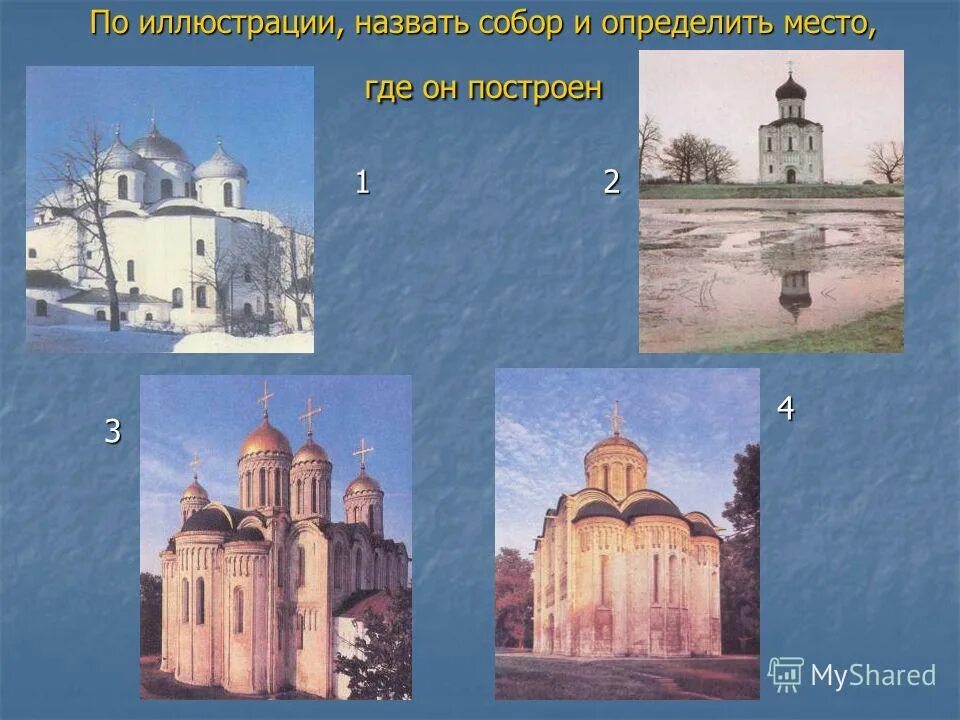 По иллюстрации, назвать собор и определить место, где он построен

1

2

3

4

MyShared